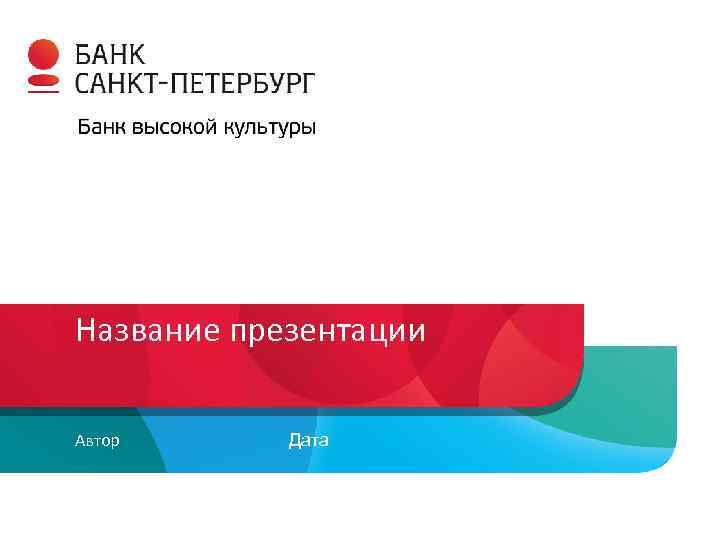 БАНК
САНКТ-ПЕТЕРБУРГ

Банк высокой культуры

Название презентации

Автор

Дата